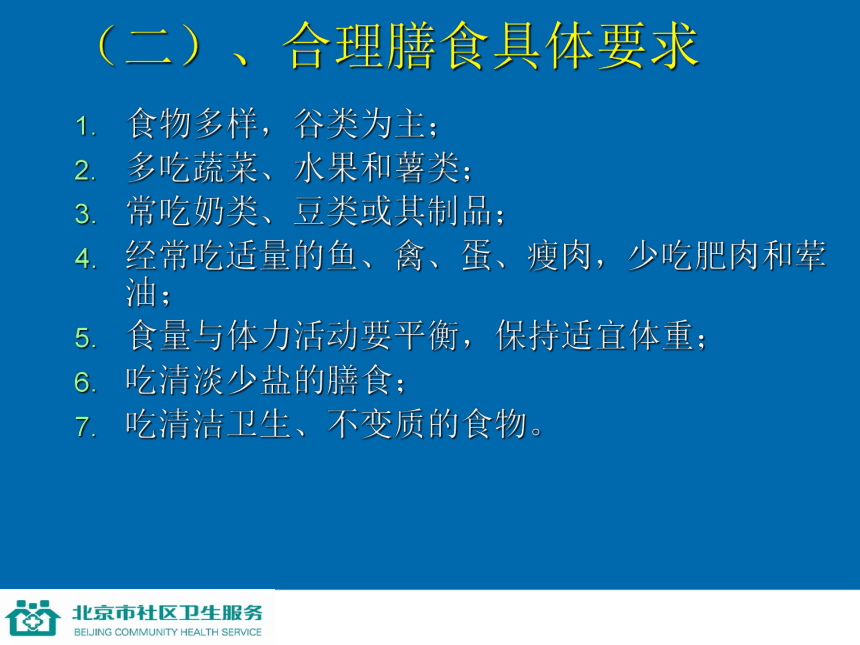 （二）、合理膳食具体要求

1. 食物多样，谷类为主；
2. 多吃蔬菜、水果和薯类；
3. 常吃奶类、豆类或其制品；
4. 经常吃适量的鱼、禽、蛋、瘦肉，少吃肥肉和荤油；
5. 食量与体力活动要平衡，保持适宜体重；
6. 吃清淡少盐的膳食；
7. 吃清洁卫生、不变质的食物。

北京市社区卫生服务
BEIJING COMMUNITY HEALTH SERVICE